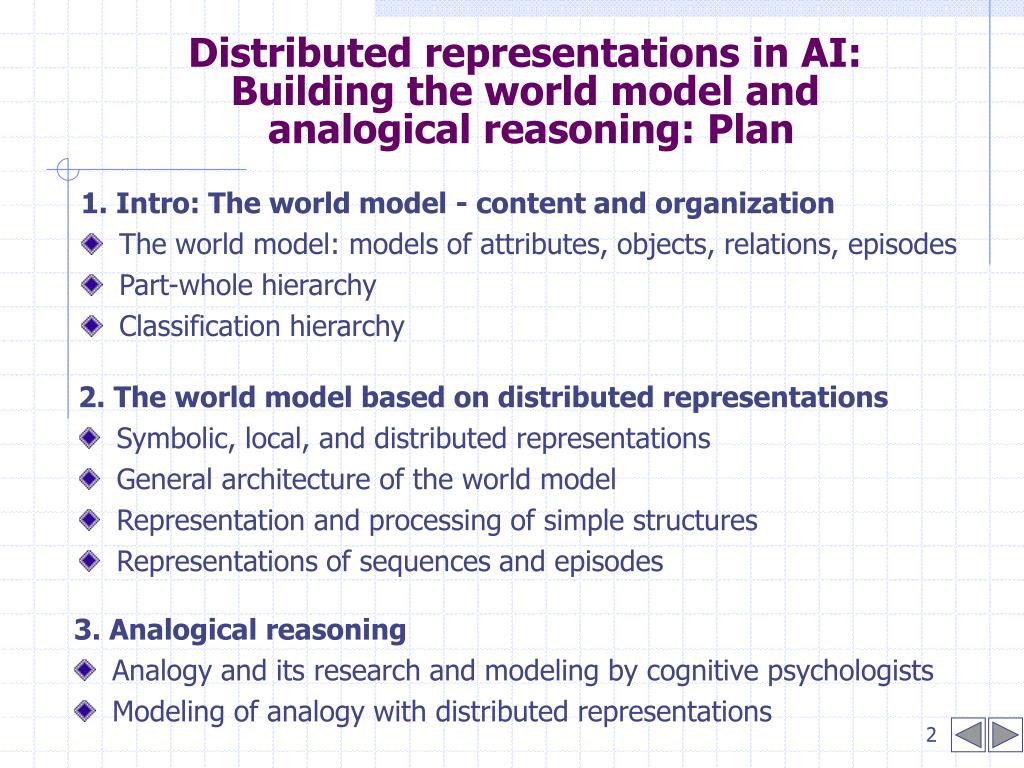 Distributed representations in AI: Building the world model and analogical reasoning: Plan

1. Intro: The world model - content and organization
The world model: models of attributes, objects, relations, episodes
Part-whole hierarchy
Classification hierarchy

2. The world model based on distributed representations
Symbolic, local, and distributed representations
General architecture of the world model
Representation and processing of simple structures
Representations of sequences and episodes

3. Analogical reasoning
Analogy and its research and modeling by cognitive psychologists
Modeling of analogy with distributed representations

2